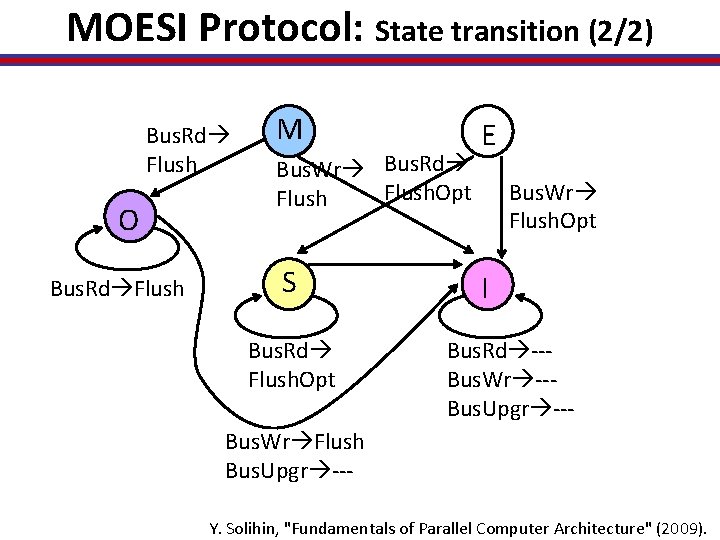 MOESI Protocol: State transition (2/2)

BusRd→ Flush

M

E

BusWr→ Flush

BusRd→ FlushOpt

BusWr→ FlushOpt

O

BusRd→Flush

S

I

BusRd→ FlushOpt

BusRd→---
BusWr→---
BusUpgr→---

BusWr→Flush
BusUpgr→---

Y. Solihin, "Fundamentals of Parallel Computer Architecture" (2009).